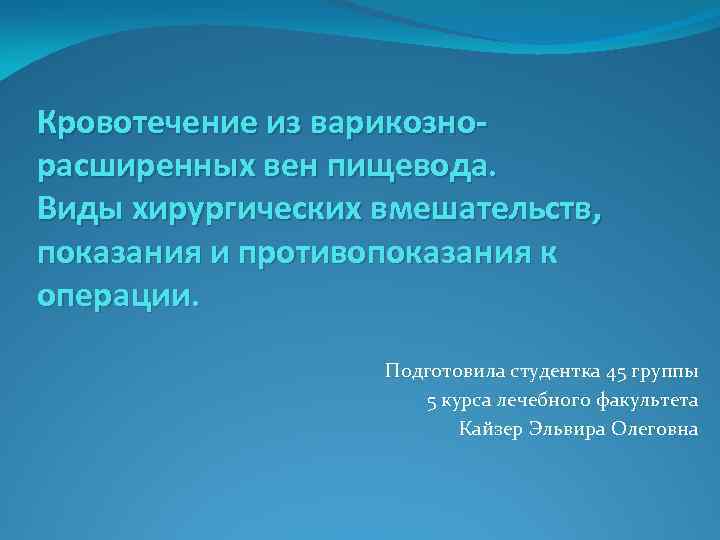 Кровотечение из варикозно-расширенных вен пищевода.
Виды хирургических вмешательств, показания и противопоказания к операции.

Подготовила студентка 45 группы
5 курса лечебного факультета
Кайзер Эльвира Олеговна